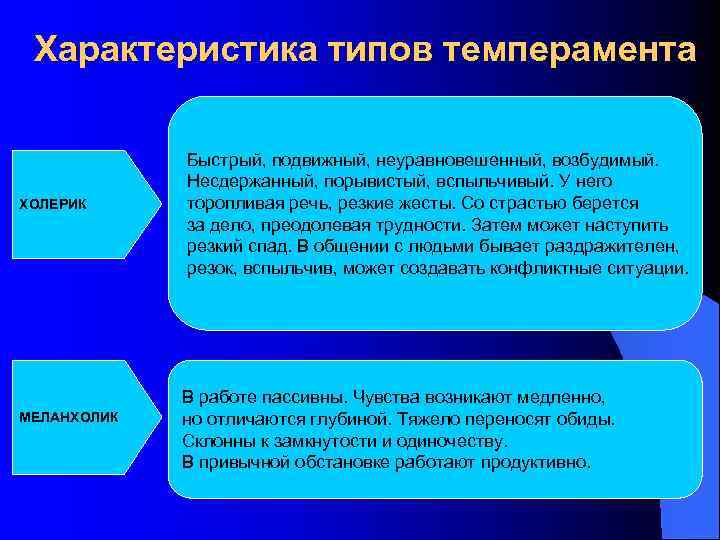 Характеристика типов темперамента

ХОЛЕРИК

Быстрый, подвижный, неуравновешенный, возбудимый. Несдержанный, порывистый, вспыльчивый. У него торопливая речь, резкие жесты. Со страстью берется за дело, преодолевая трудности. Затем может наступить резкий спад. В общении с людьми бывает раздражителен, резок, вспыльчив, может создавать конфликтные ситуации.

МЕЛАНХОЛИК

В работе пассивны. Чувства возникают медленно, но отличаются глубиной. Тяжело переносят обиды. Склонны к замкнутости и одиночеству. В привычной обстановке работают продуктивно.